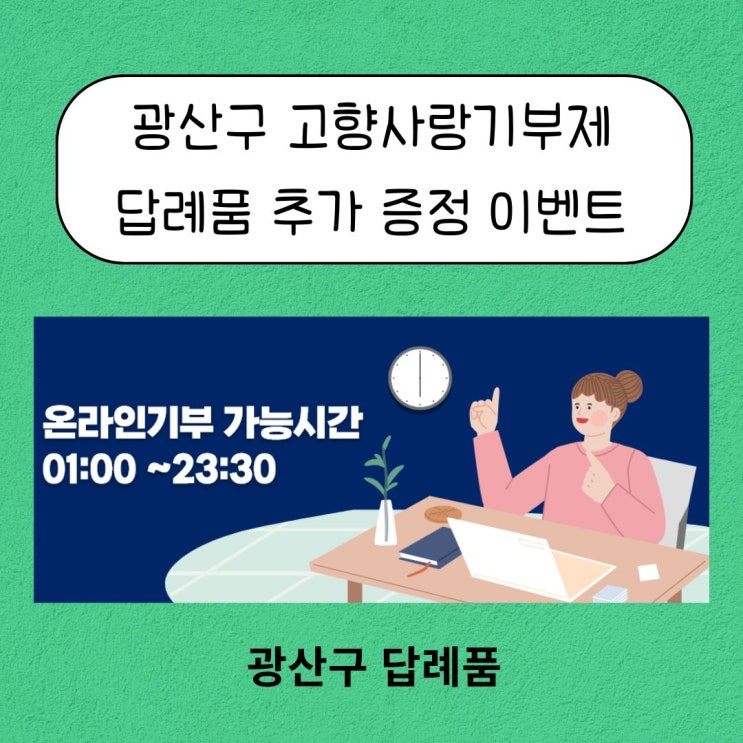 광산구 고향사랑기부제
답례품 추가 증정 이벤트

온라인기부 가능시간
01:00 ~23:30

광산구 답례품